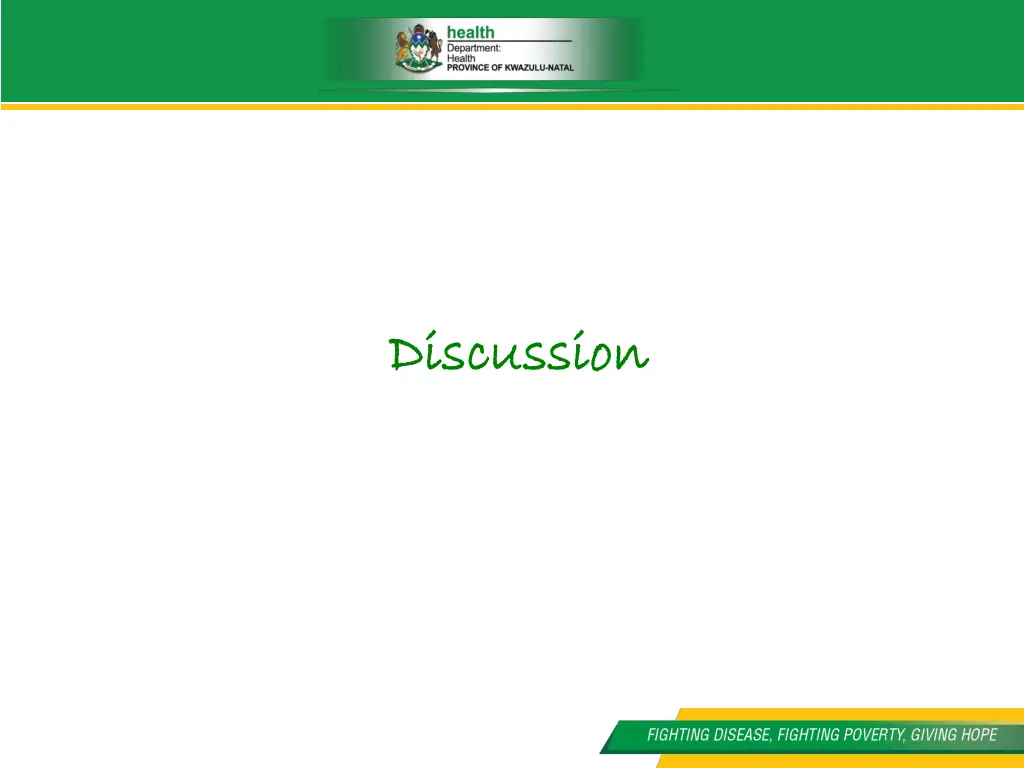 health
Department:
Health
PROVINCE OF KWAZULU-NATAL

Discussion

FIGHTING DISEASE, FIGHTING POVERTY, GIVING HOPE